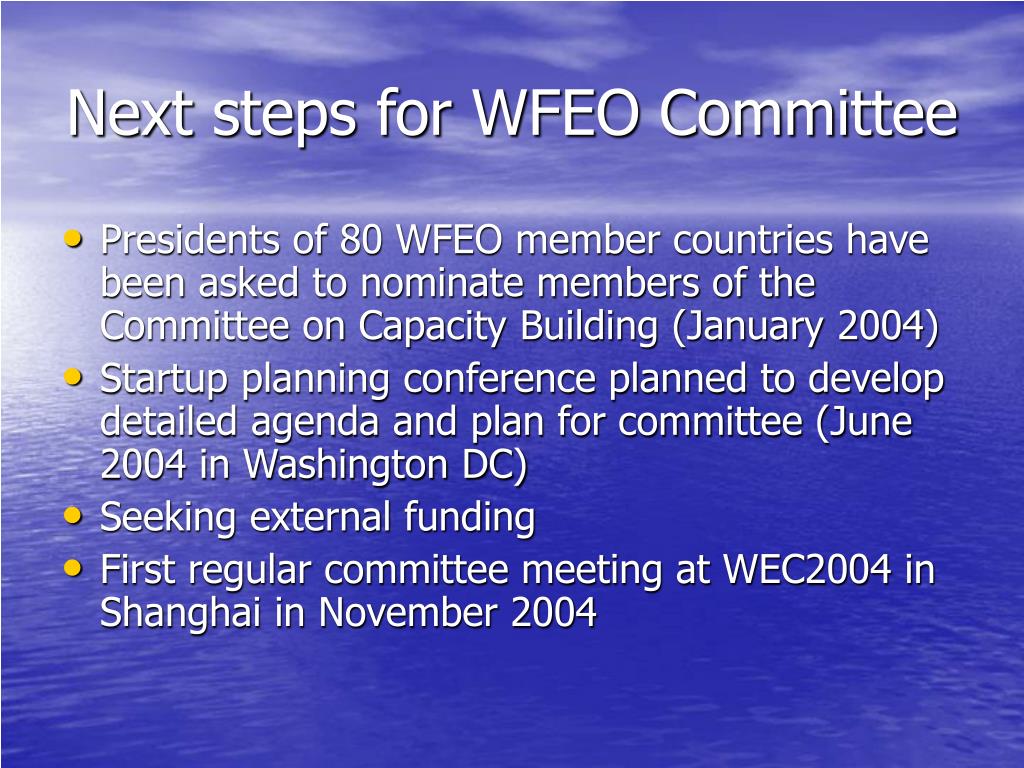 Next steps for WFEO Committee

• Presidents of 80 WFEO member countries have been asked to nominate members of the Committee on Capacity Building (January 2004)
• Startup planning conference planned to develop detailed agenda and plan for committee (June 2004 in Washington DC)
• Seeking external funding
• First regular committee meeting at WEC2004 in Shanghai in November 2004